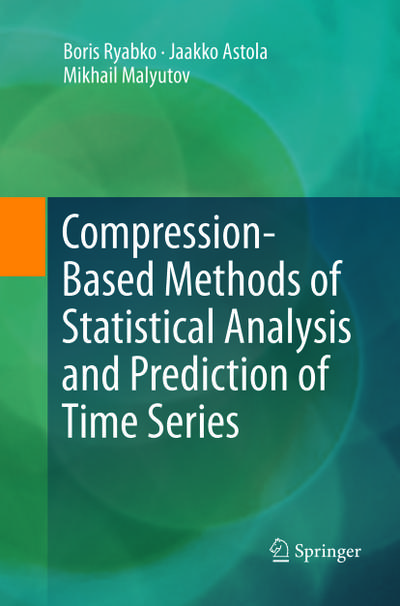 Boris Ryabko · Jaakko Astola
Mikhail Malyutov

Compression-Based Methods of Statistical Analysis and Prediction of Time Series

Springer